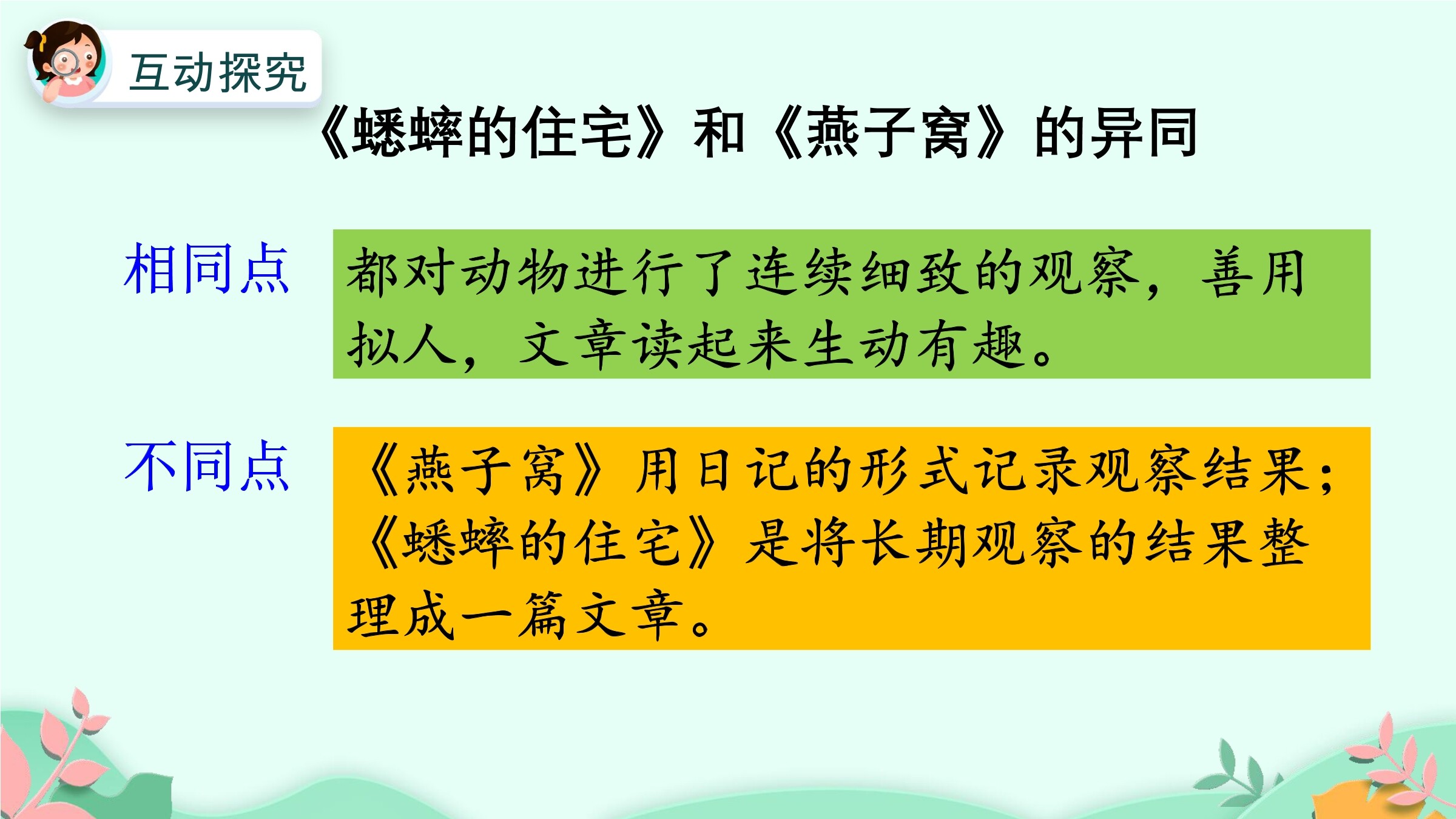 互动探究

《蟋蟀的住宅》和《燕子窝》的异同

相同点

都对动物进行了连续细致的观察，善用拟人，文章读起来生动有趣。

不同点

《燕子窝》用日记的形式记录观察结果；《蟋蟀的住宅》是将长期观察的结果整理成一篇文章。